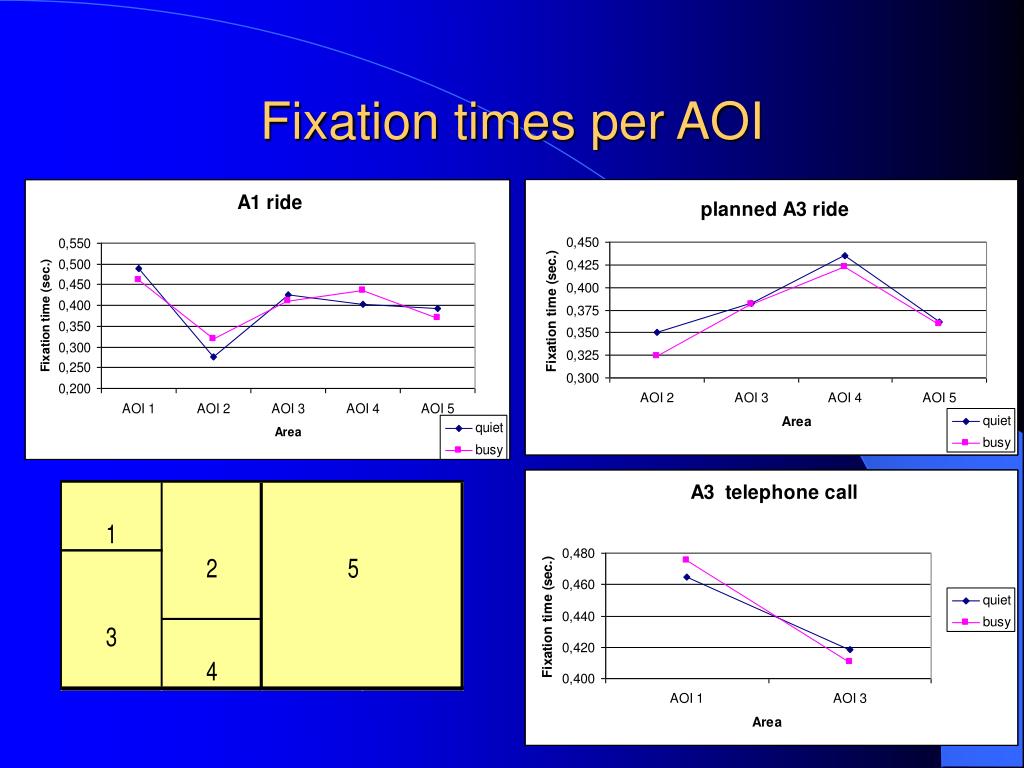 Fixation times per AOI

A1 ride

Fixation time (sec.)

0,550
0,500
0,450
0,400
0,350
0,300
0,250
0,200

AOI 1 AOI 2 AOI 3 AOI 4 AOI 5

Area

quiet
busy

planned A3 ride

Fixation time (sec.)

0,450
0,425
0,400
0,375
0,350
0,325
0,300

AOI 2 AOI 3 AOI 4 AOI 5

Area

quiet
busy

1
2
5
3
4

A3 telephone call

Fixation time (sec.)

0,480
0,460
0,440
0,420
0,400

AOI 1 AOI 3

Area

quiet
busy